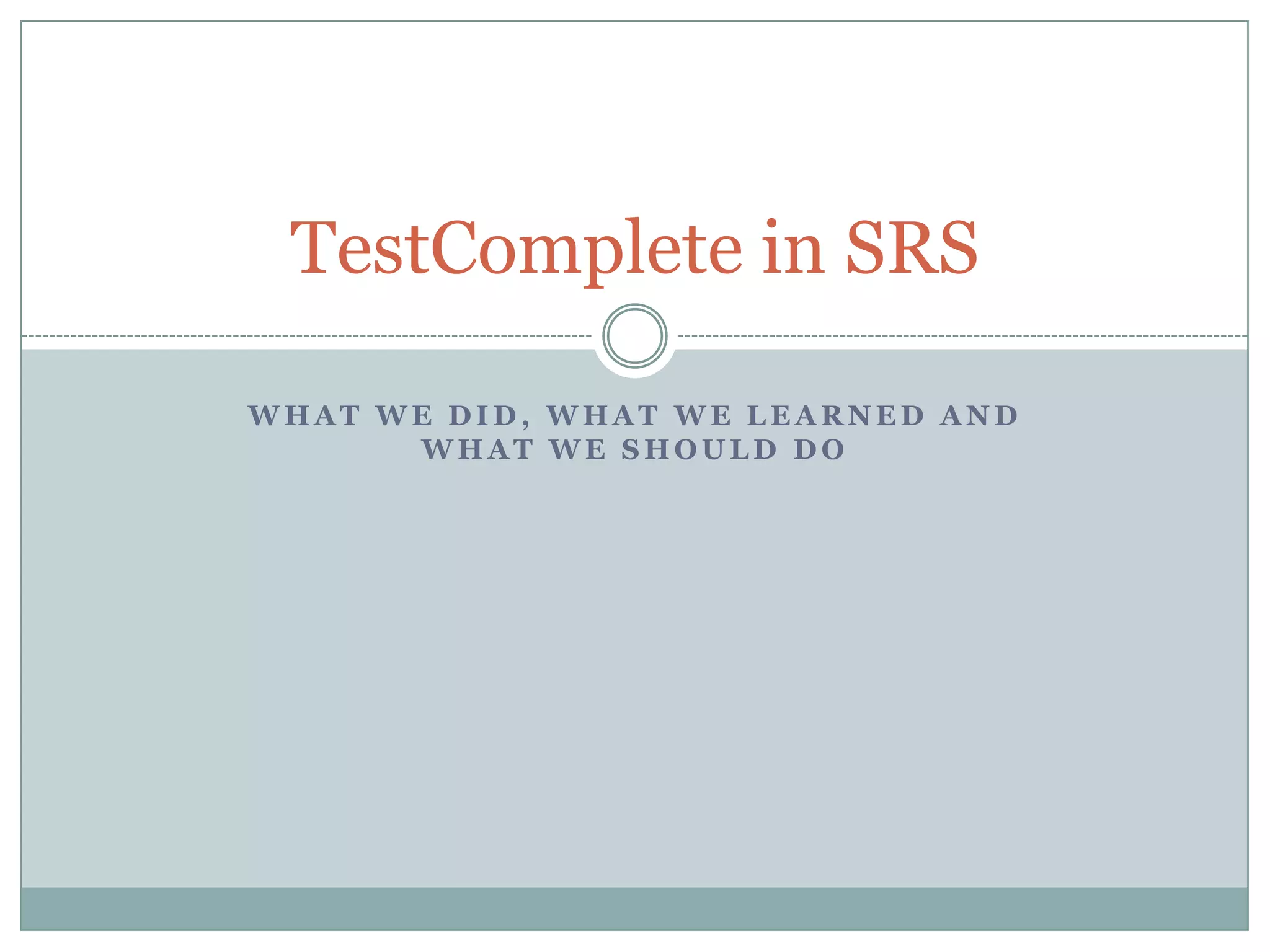 TestComplete in SRS

WHAT WE DID, WHAT WE LEARNED AND WHAT WE SHOULD DO